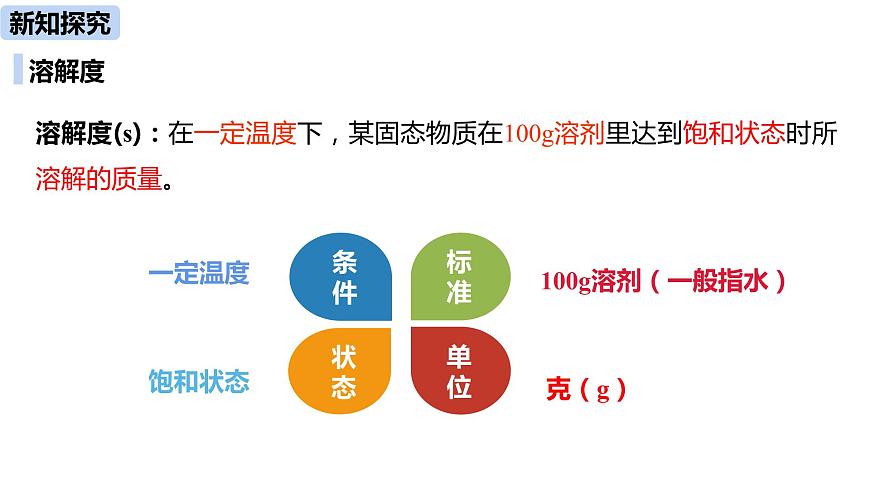 新知探究

溶解度

溶解度(s)：在一定温度下，某固态物质在100g溶剂里达到饱和状态时所溶解的质量。

一定温度

条件

标准

100g溶剂（一般指水）

饱和状态

状态

单位

克（g）